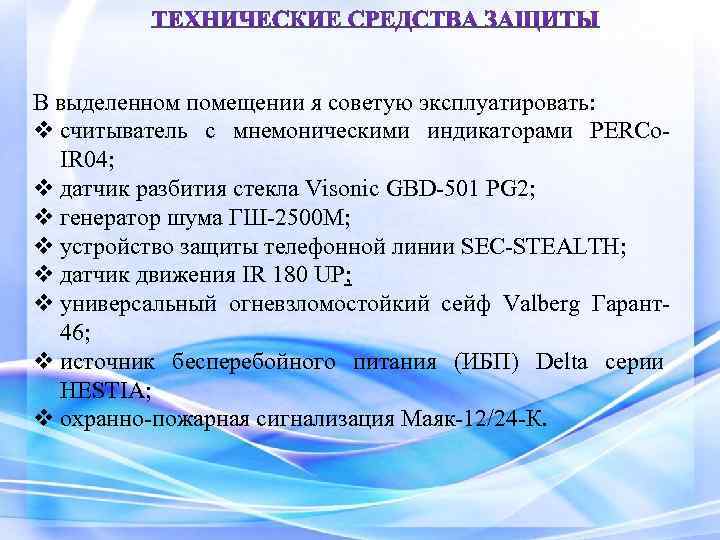 ТЕХНИЧЕСКИЕ СРЕДСТВА ЗАЩИТЫ

В выделенном помещении я советую эксплуатировать:
❖ считыватель с мнемоническими индикаторами PERCo-IR04;
❖ датчик разбития стекла Visonic GBD-501 PG2;
❖ генератор шума ГШ-2500М;
❖ устройство защиты телефонной линии SEC-STEALTH;
❖ датчик движения IR 180 UP;
❖ универсальный огневзломостойкий сейф Valberg Гарант-46;
❖ источник бесперебойного питания (ИБП) Delta серии HESTIA;
❖ охранно-пожарная сигнализация Маяк-12/24-К.